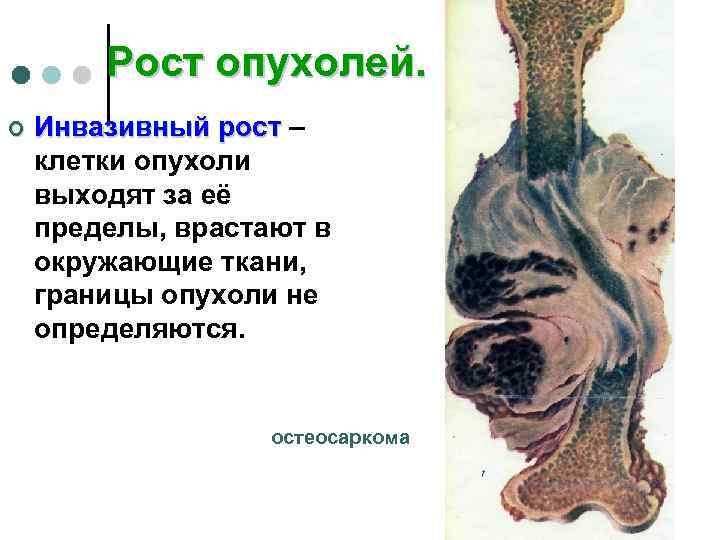 Рост опухолей.

Инвазивный рост – клетки опухоли выходят за её пределы, врастают в окружающие ткани, границы опухоли не определяются.

остеосаркома